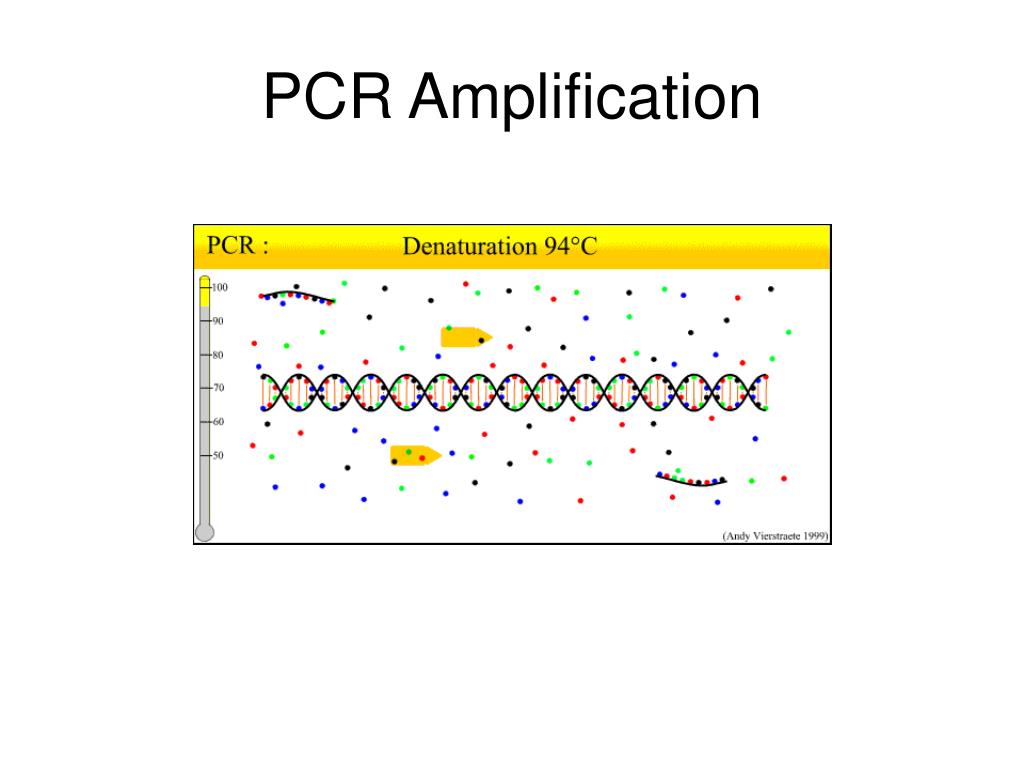 PCR Amplification

PCR : Denaturation 94°C

100
90
80
70
60
50

(Andy Vierstraete 1999)